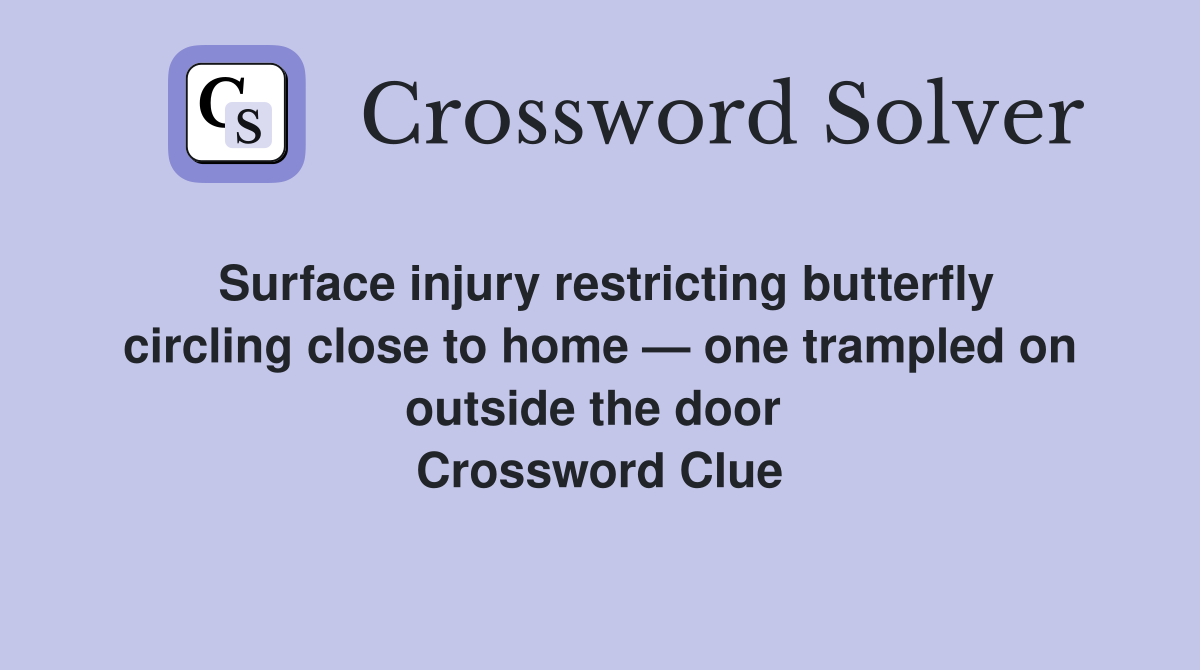 CS

Crossword Solver

Surface injury restricting butterfly circling close to home — one trampled on outside the door

Crossword Clue